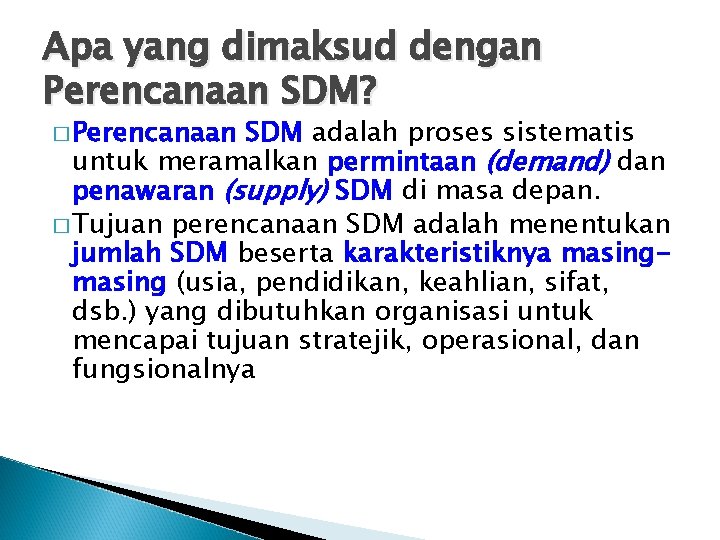 Apa yang dimaksud dengan Perencanaan SDM?

□ Perencanaan SDM adalah proses sistematis untuk meramalkan permintaan (demand) dan penawaran (supply) SDM di masa depan.

□ Tujuan perencanaan SDM adalah menentukan jumlah SDM beserta karakteristiknya masing-masing (usia, pendidikan, keahlian, sifat, dsb.) yang dibutuhkan organisasi untuk mencapai tujuan stratejik, operasional, dan fungsionalnya